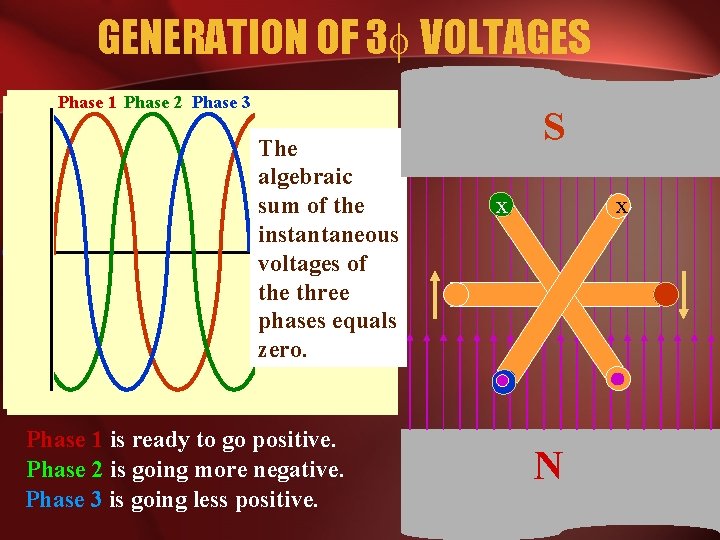 GENERATION OF 3$\phi$ VOLTAGES

Phase 1 Phase 2 Phase 3

The algebraic sum of the instantaneous voltages of the three phases equals zero.

S

x

x

N

Phase 1 is ready to go positive.
Phase 2 is going more negative.
Phase 3 is going less positive.